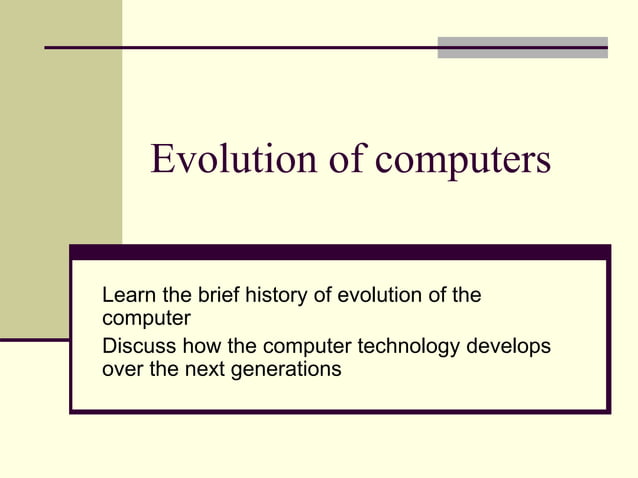 Evolution of computers

Learn the brief history of evolution of the computer

Discuss how the computer technology develops over the next generations